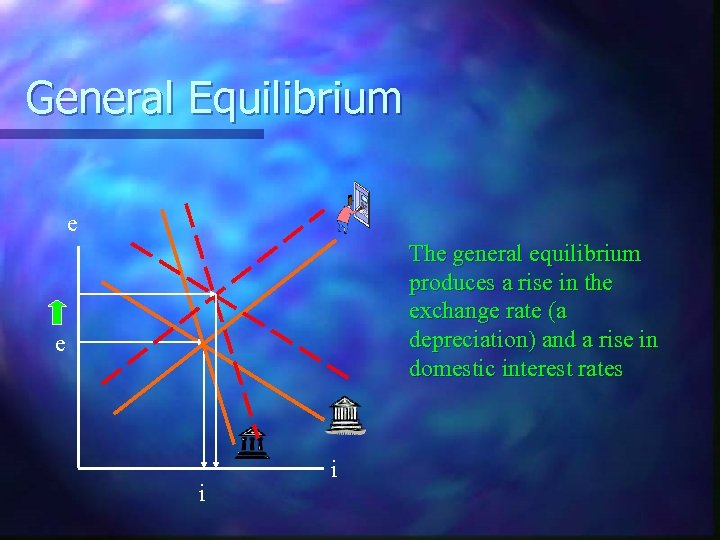 General Equilibrium

e

e

i

i

The general equilibrium produces a rise in the exchange rate (a depreciation) and a rise in domestic interest rates